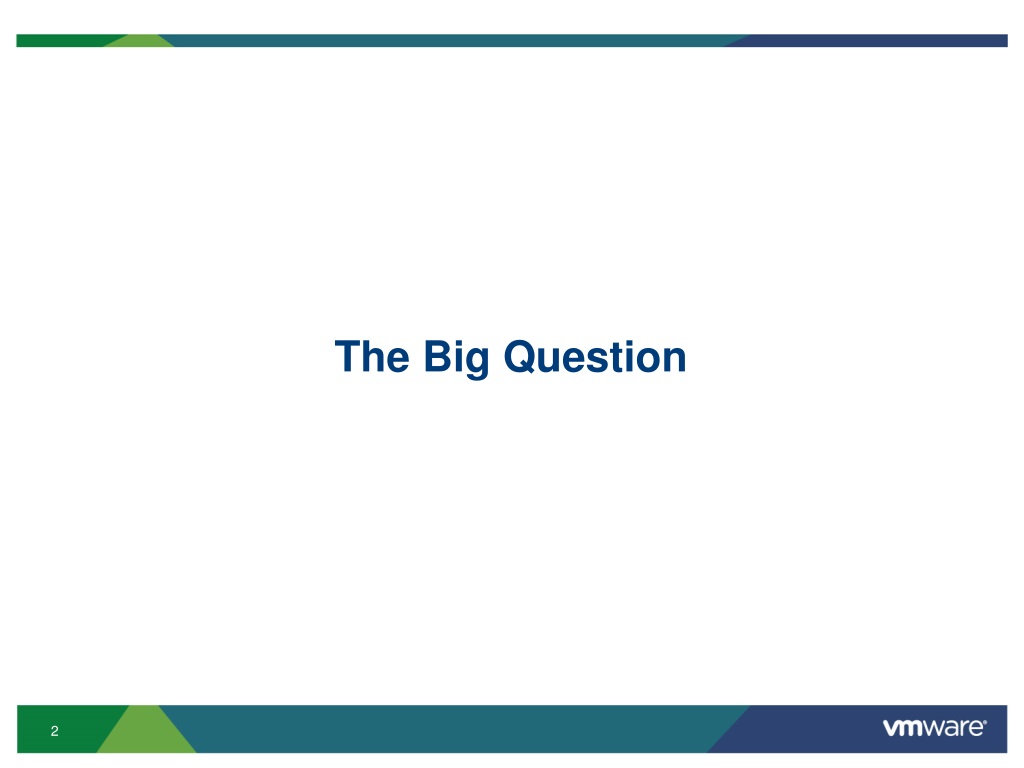 The Big Question

2

vmware®